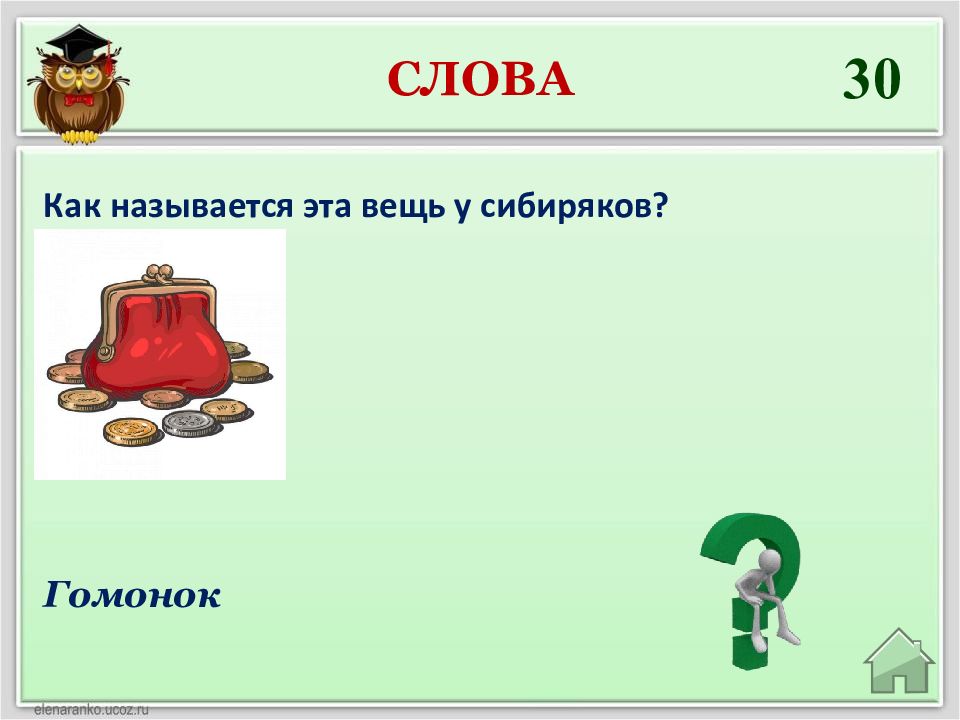 СЛОВА

30

Как называется эта вещь у сибиряков?

Гомонок

elenaranko.ucoz.ru